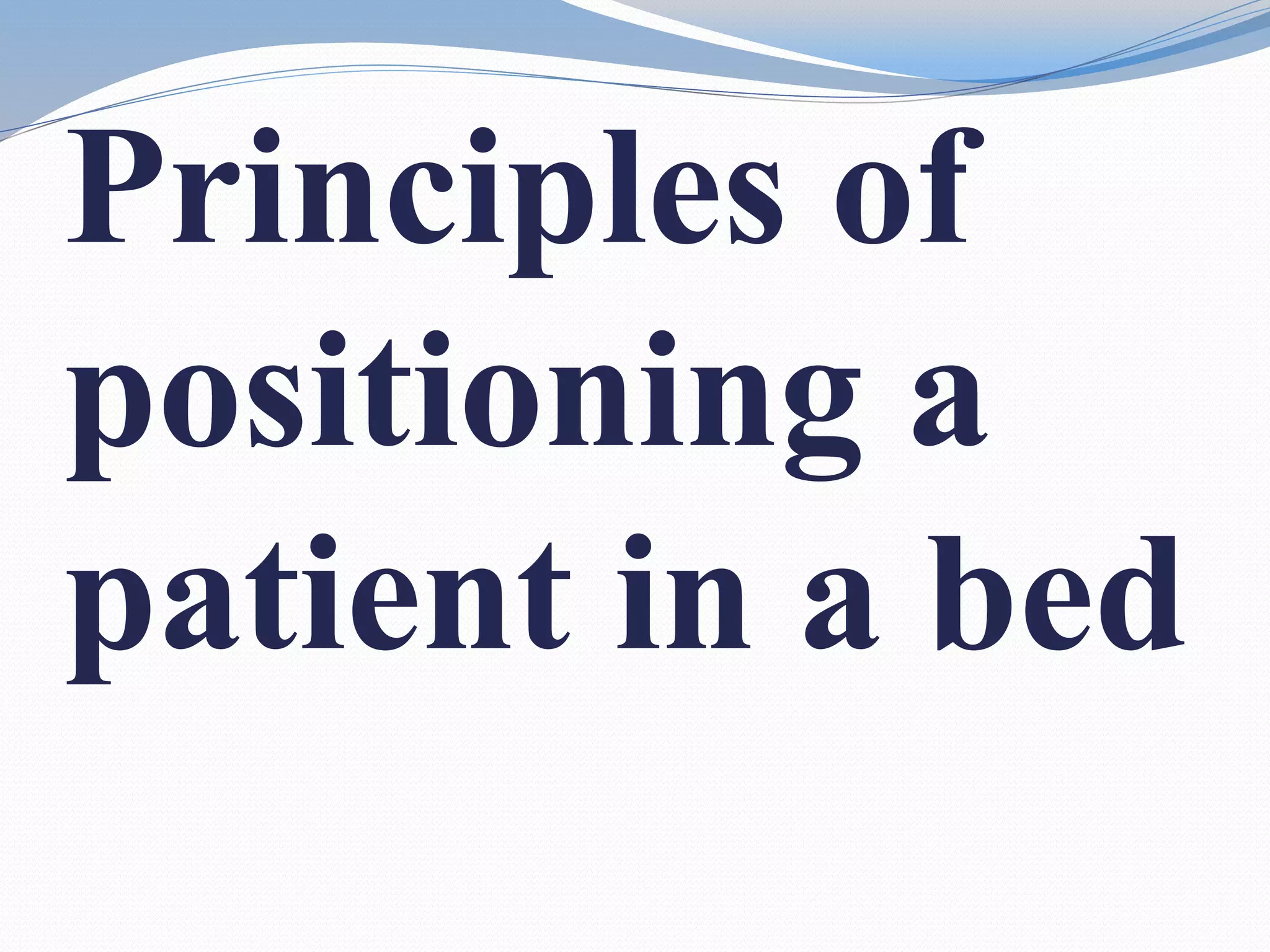 Principles of positioning a patient in a bed